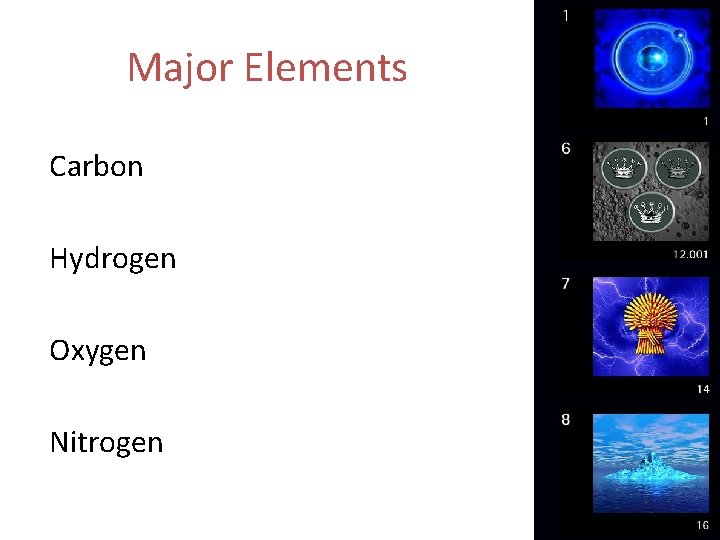 Major Elements

Carbon

Hydrogen

Oxygen

Nitrogen

1

1

6

12.001

7

14

8

16